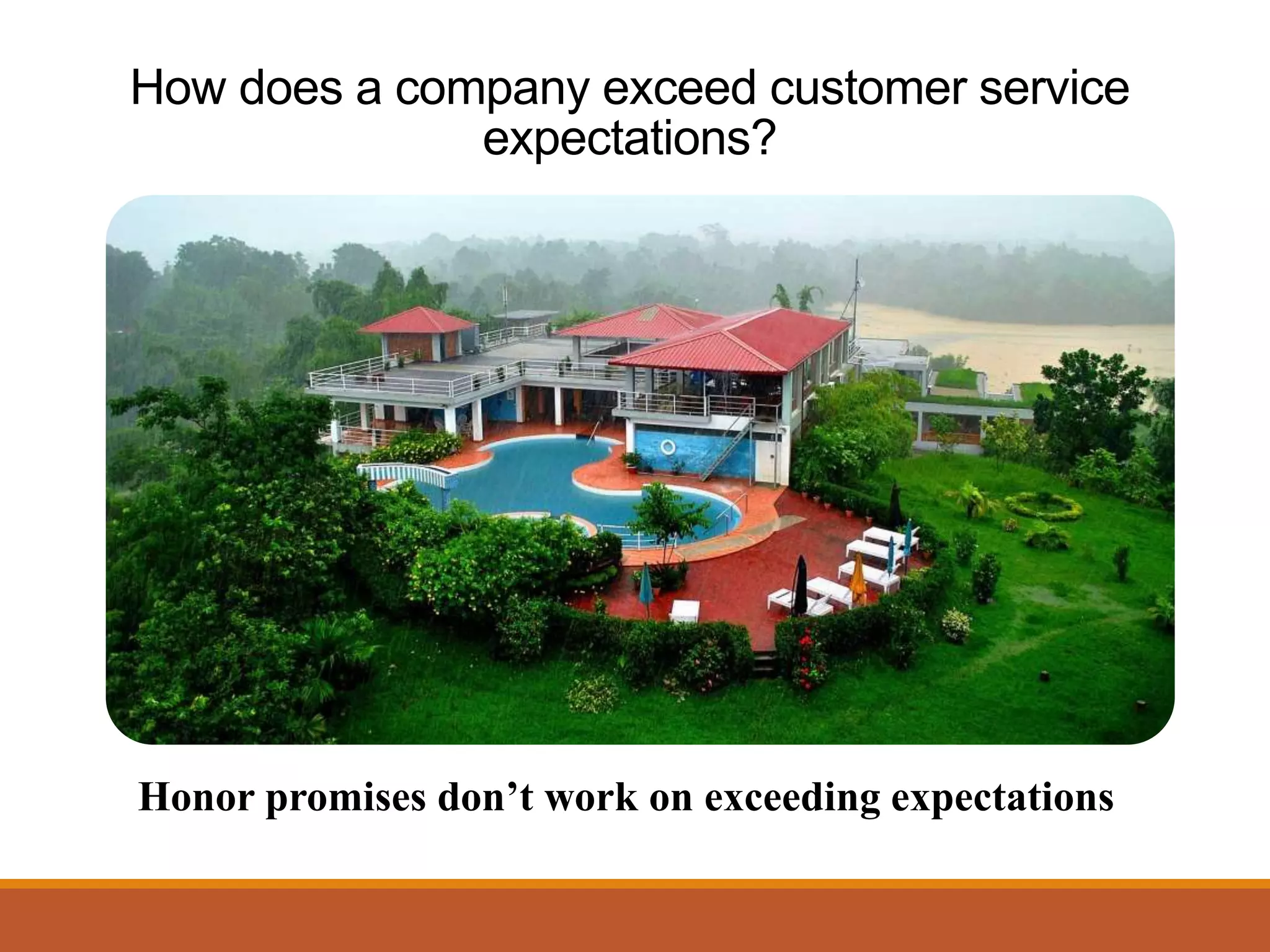 How does a company exceed customer service expectations?

Honor promises don’t work on exceeding expectations